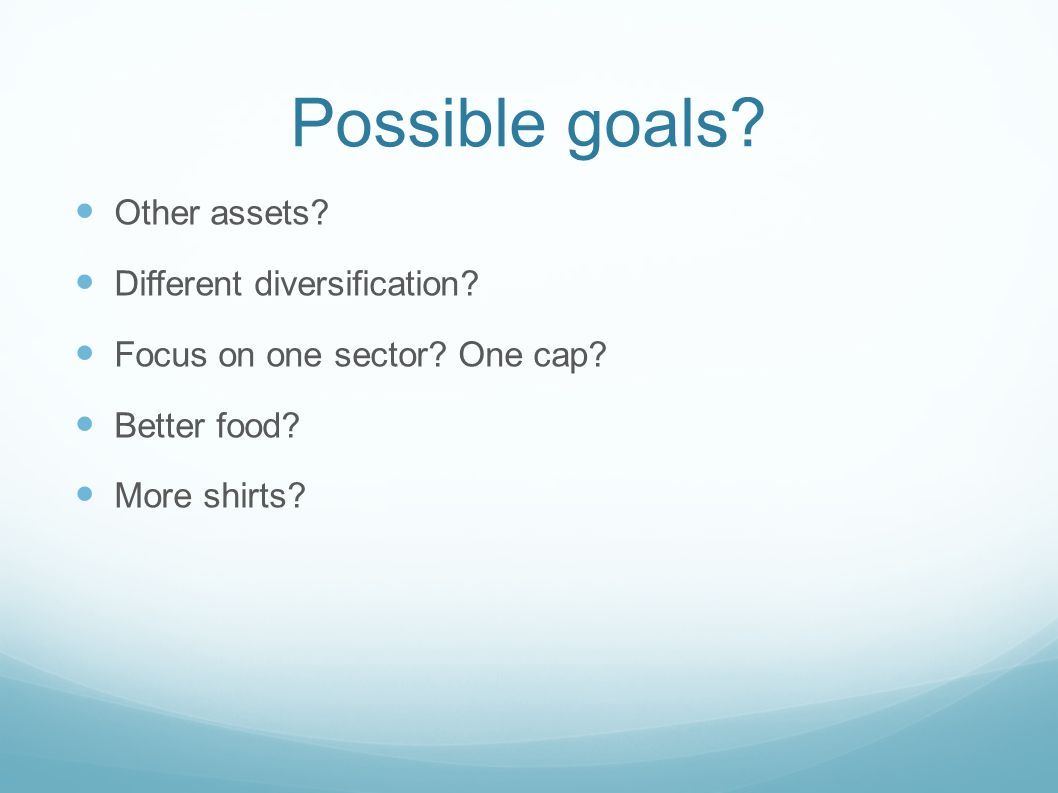 Possible goals?

- Other assets?
- Different diversification?
- Focus on one sector? One cap?
- Better food?
- More shirts?